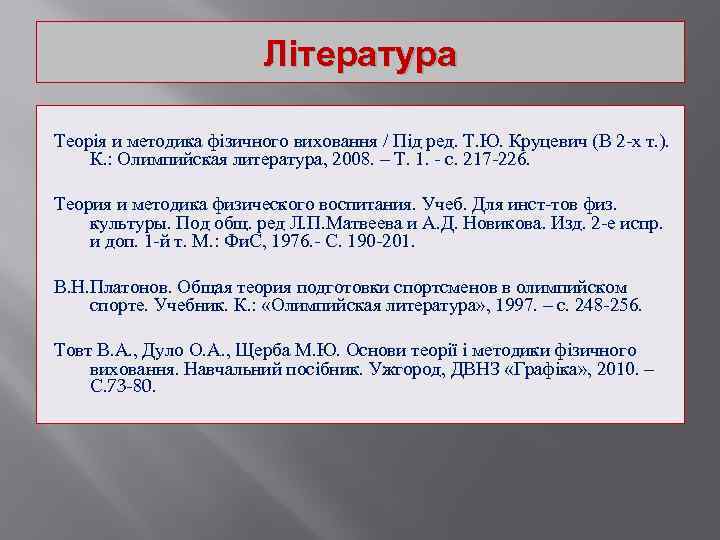 Література

Теорія и методика фізичного виховання / Під ред. Т.Ю. Круцевич (В 2-х т.). К.: Олимпийская литература, 2008. – Т. 1. - с. 217-226.

Теория и методика физического воспитания. Учеб. Для инст-тов физ. культуры. Под общ. ред Л.П.Матвеева и А.Д. Новикова. Изд. 2-е испр. и доп. 1-й т. М.: ФиС, 1976.- С. 190-201.

В.Н.Платонов. Общая теория подготовки спортсменов в олимпийском спорте. Учебник. К.: «Олимпийская литература», 1997. – с. 248-256.

Товт В.А., Дуло О.А., Щерба М.Ю. Основи теорії і методики фізичного виховання. Навчальний посібник. Ужгород, ДВНЗ «Графіка», 2010. – С.73-80.